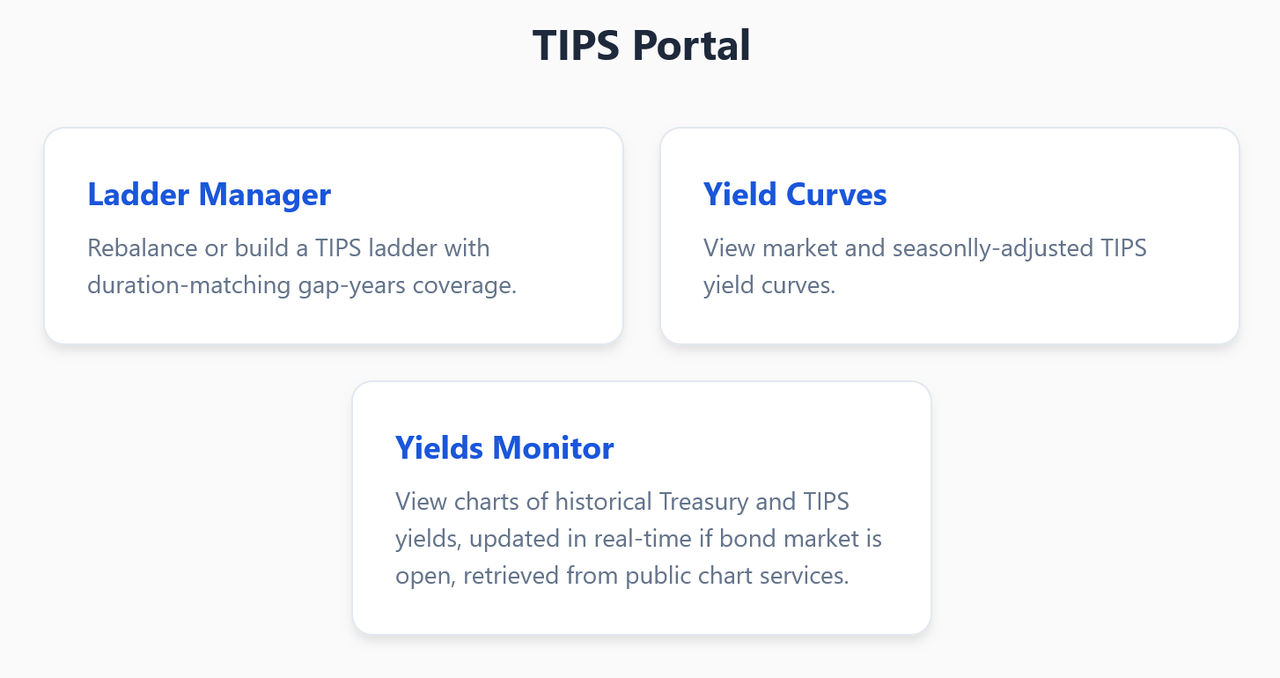 TIPS Portal

Ladder Manager

Rebalance or build a TIPS ladder with duration-matching gap-years coverage.

Yield Curves

View market and seasonlly-adjusted TIPS yield curves.

Yields Monitor

View charts of historical Treasury and TIPS yields, updated in real-time if bond market is open, retrieved from public chart services.